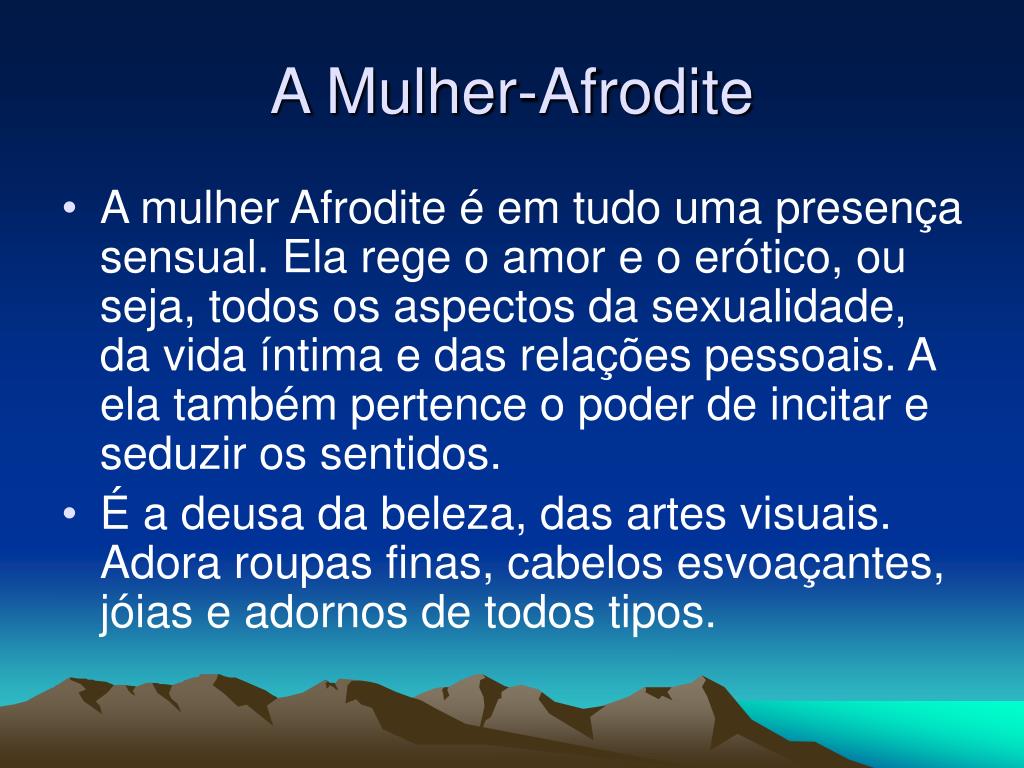 A Mulher-Afrodite

• A mulher Afrodite é em tudo uma presença sensual. Ela rege o amor e o erótico, ou seja, todos os aspectos da sexualidade, da vida íntima e das relações pessoais. A ela também pertence o poder de incitar e seduzir os sentidos.
• É a deusa da beleza, das artes visuais. Adora roupas finas, cabelos esvoaçantes, jóias e adornos de todos tipos.